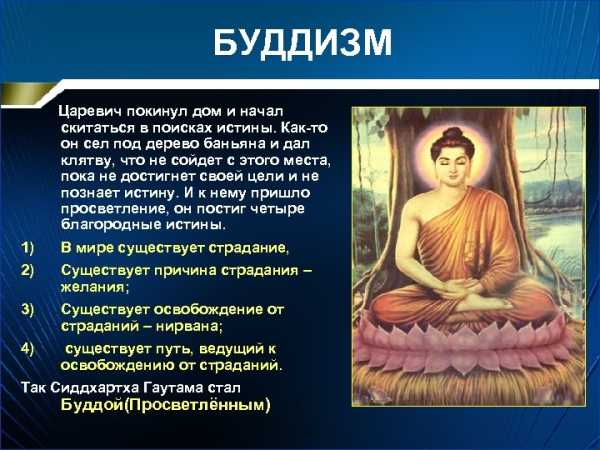 БУДДИЗМ

Царевич покинул дом и начал скитаться в поисках истины. Как-то он сел под дерево баньяна и дал клятву, что не сойдет с этого места, пока не достигнет своей цели и не познает истину. И к нему пришло просветление, он постиг четыре благородные истины.

1) В мире существует страдание,

2) Существует причина страдания – желания;

3) Существует освобождение от страданий – нирвана;

4) существует путь, ведущий к освобождению от страданий.

Так Сиддхартха Гаутама стал Буддой(Просветлённым)